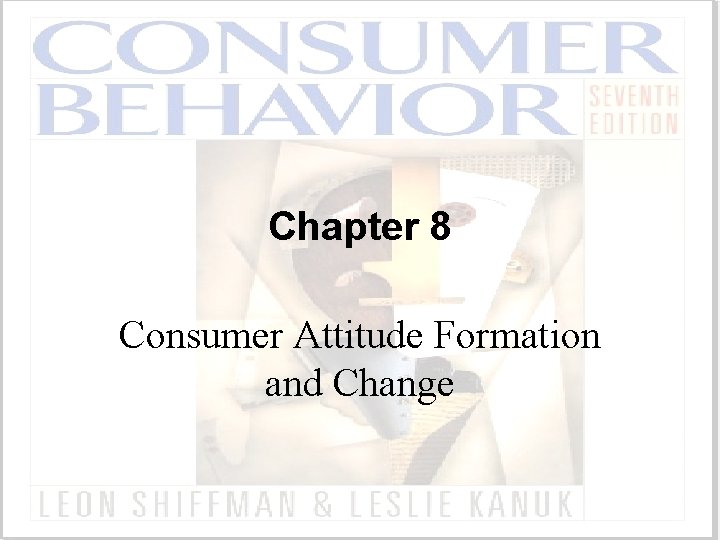 CONSUMER BEHAVIOR

SEVENTH EDITION

Chapter 8

Consumer Attitude Formation and Change

LEON SHIFFMAN & LESLIE KANUK